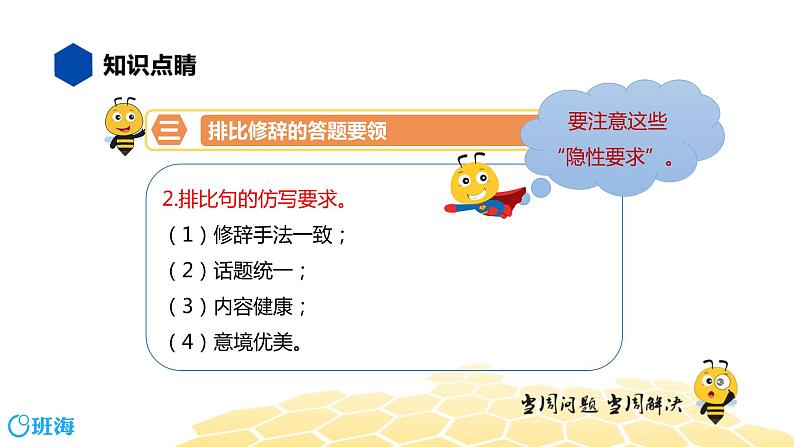 知识点睛

三 排比修辞的答题要领

要注意这些“隐性要求”。

2.排比句的仿写要求。
（1）修辞手法一致；
（2）话题统一；
（3）内容健康；
（4）意境优美。

当周问题 当周解决

班海